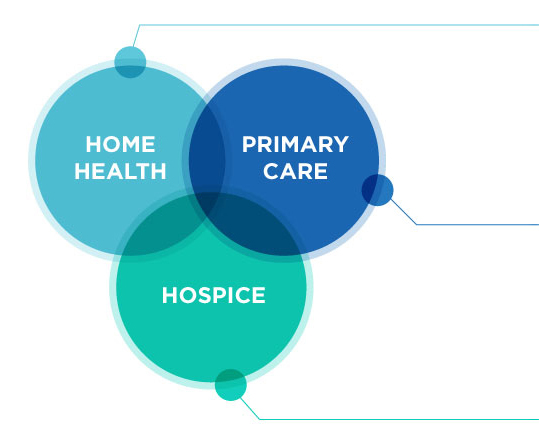 HOME HEALTH

PRIMARY CARE

HOSPICE